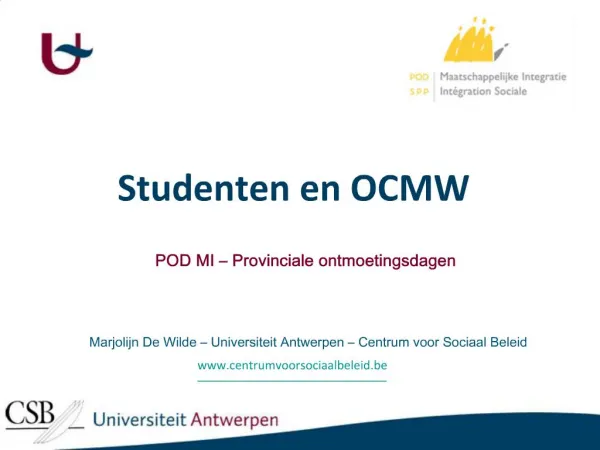 POD Maatschappelijke Integratie
SPP Intégration Sociale

Studenten en OCMW

POD MI – Provinciale ontmoetingsdagen

Marjolijn De Wilde – Universiteit Antwerpen – Centrum voor Sociaal Beleid

www.centrumvoorsociaalbeleid.be

CSB Universiteit Antwerpen